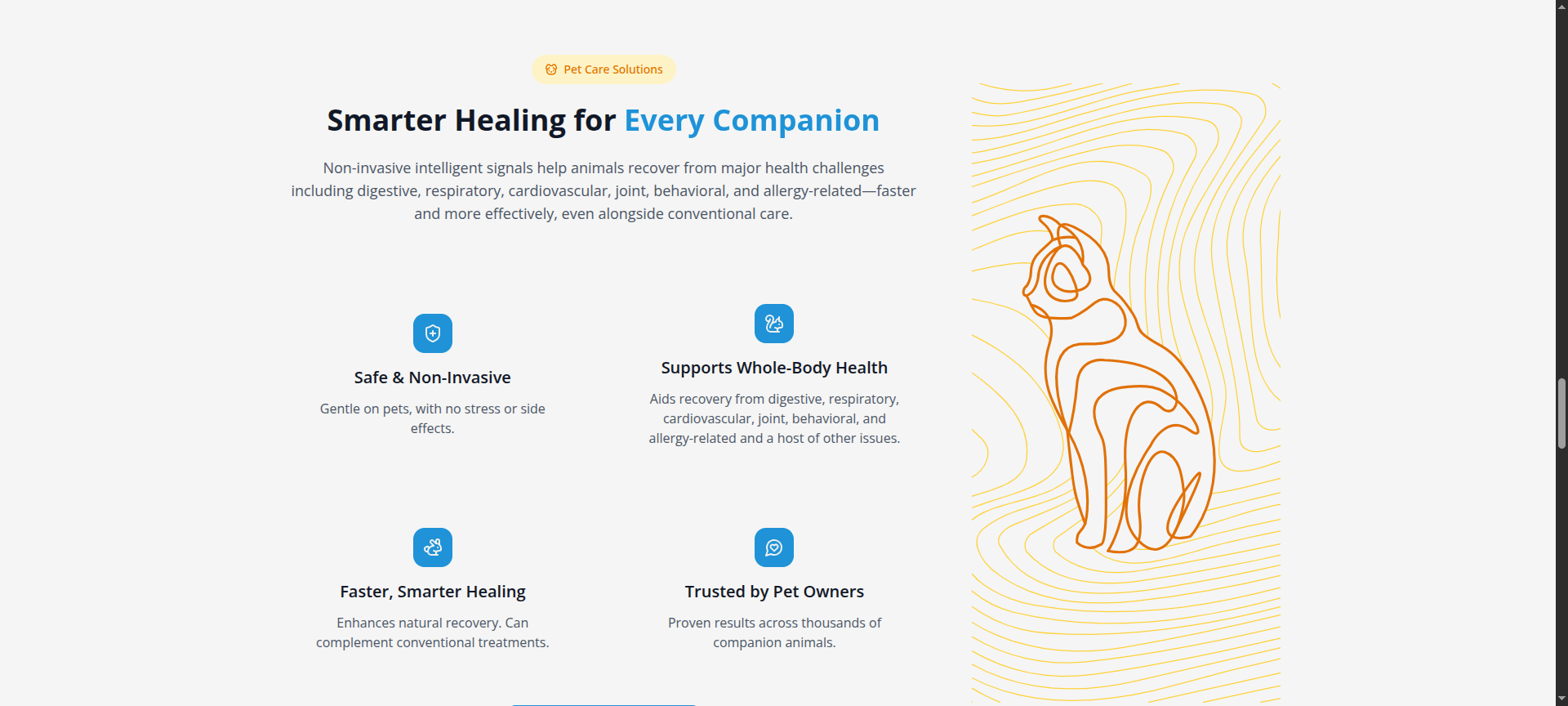 Pet Care Solutions

Smarter Healing for Every Companion

Non-invasive intelligent signals help animals recover from major health challenges including digestive, respiratory, cardiovascular, joint, behavioral, and allergy-related—faster and more effectively, even alongside conventional care.

Safe & Non-Invasive

Gentle on pets, with no stress or side effects.

Supports Whole-Body Health

Aids recovery from digestive, respiratory, cardiovascular, joint, behavioral, and allergy-related and a host of other issues.

Faster, Smarter Healing

Enhances natural recovery. Can complement conventional treatments.

Trusted by Pet Owners

Proven results across thousands of companion animals.